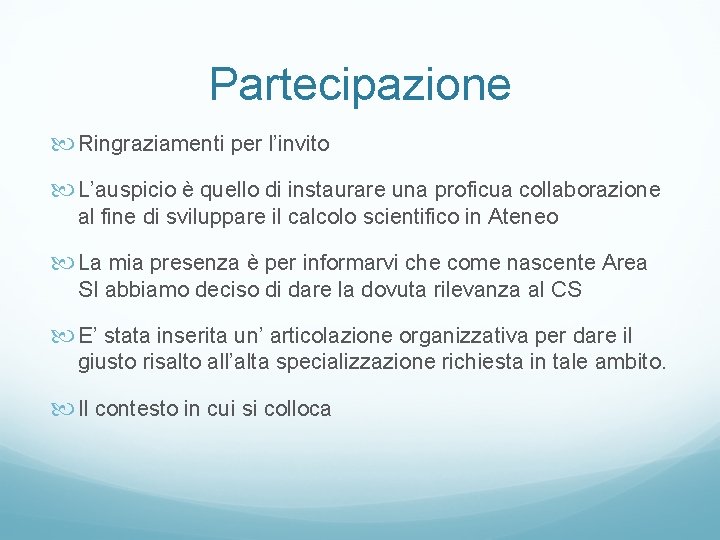 Partecipazione

Ringraziamenti per l’invito

L’auspicio è quello di instaurare una proficua collaborazione al fine di sviluppare il calcolo scientifico in Ateneo

La mia presenza è per informarvi che come nascente Area SI abbiamo deciso di dare la dovuta rilevanza al CS

E’ stata inserita un’ articolazione organizzativa per dare il giusto risalto all’alta specializzazione richiesta in tale ambito.

Il contesto in cui si colloca